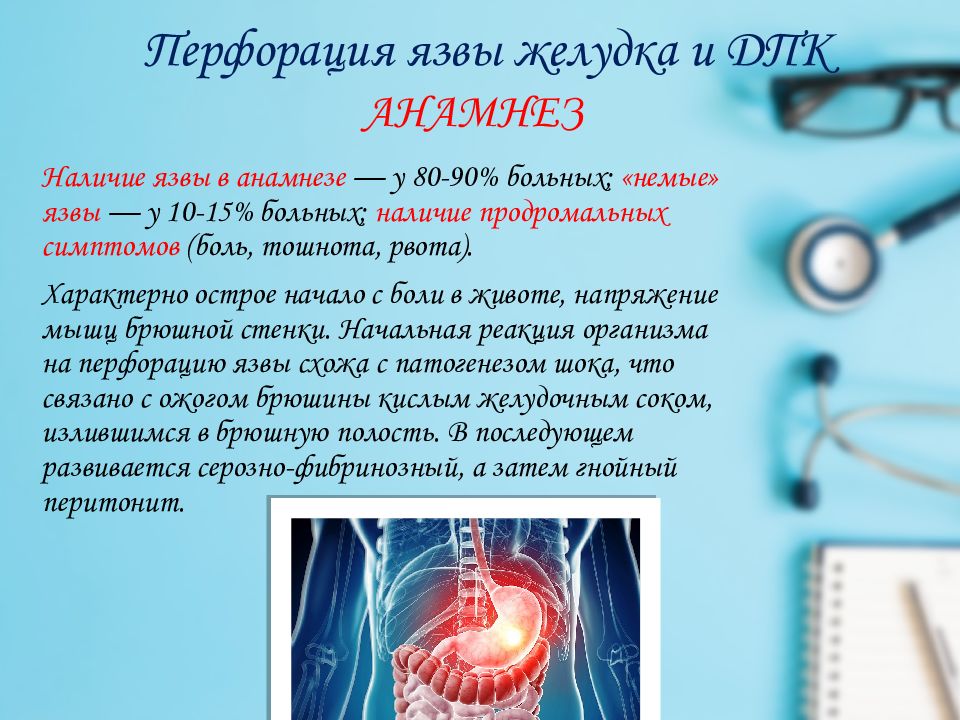 Перфорация язвы желудка и ДПК
АНАМНЕЗ

Наличие язвы в анамнезе — у 80-90% больных; «немые» язвы — у 10-15% больных; наличие продромальных симптомов (боль, тошнота, рвота).

Характерно острое начало с боли в животе, напряжение мышц брюшной стенки. Начальная реакция организма на перфорацию язвы схожа с патогенезом шока, что связано с ожогом брюшины кислым желудочным соком, излившимся в брюшную полость. В последующем развивается серозно-фибринозный, а затем гнойный перитонит.